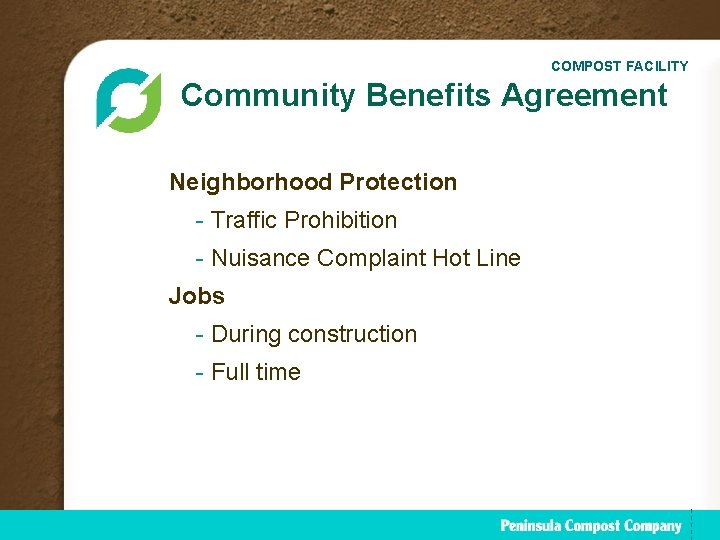 COMPOST FACILITY

Community Benefits Agreement

Neighborhood Protection

- Traffic Prohibition

- Nuisance Complaint Hot Line

Jobs

- During construction

- Full time

Peninsula Compost Company